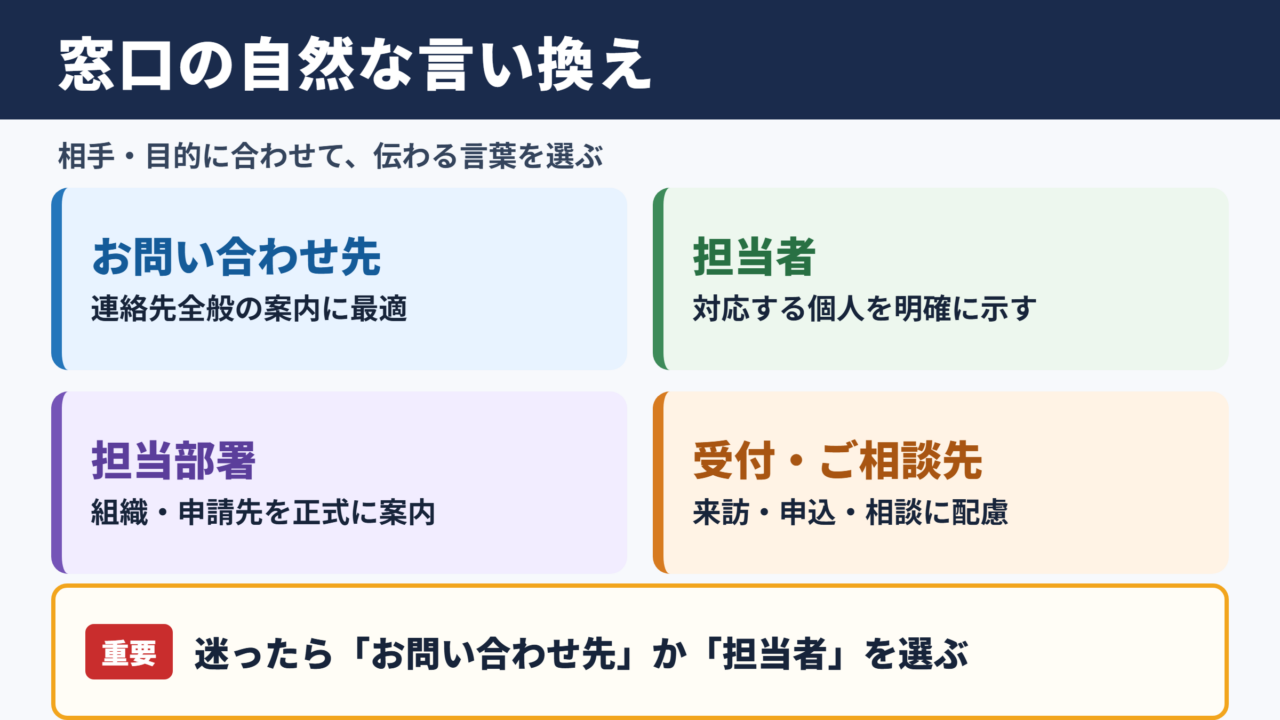 窓口の自然な言い換え

相手・目的に合わせて、伝わる言葉を選ぶ

お問い合わせ先
連絡先全般の案内に最適

担当者
対応する個人を明確に示す

担当部署
組織・申請先を正式に案内

受付・ご相談先
来訪・申込・相談に配慮

重要 迷ったら「お問い合わせ先」か「担当者」を選ぶ